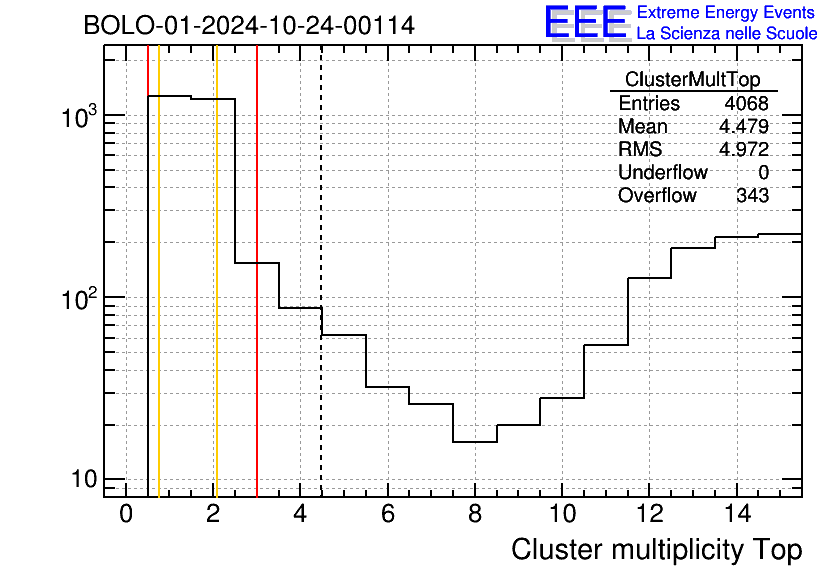 BOLO-01-2024-10-24-00114

EEE Extreme Energy Events
La Scienza nelle Scuole

| ClusterMultTop | |
|---|---|
| Entries | 4068 |
| Mean | 4.479 |
| RMS | 4.972 |
| Underflow | 0 |
| Overflow | 343 |

$10^3$
$10^2$
10

0 2 4 6 8 10 12 14

Cluster multiplicity Top